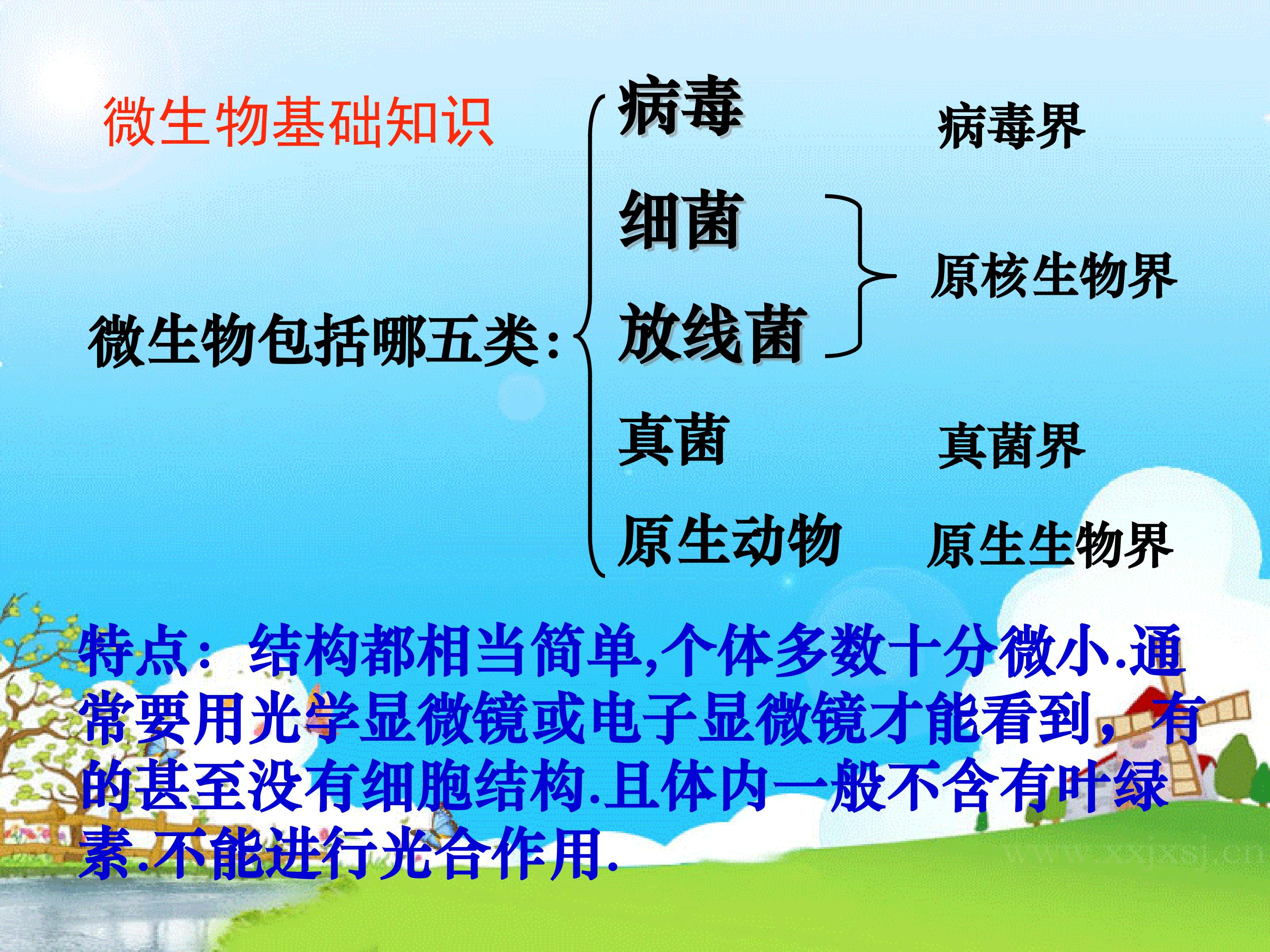 微生物基础知识

微生物包括哪五类:

病毒

细菌

放线菌

真菌

原生动物

病毒界

原核生物界

真菌界

原生生物界

特点：结构都相当简单,个体多数十分微小.通常要用光学显微镜或电子显微镜才能看到，有的甚至没有细胞结构.且体内一般不含有叶绿素.不能进行光合作用.

www.xxjxsj.cn